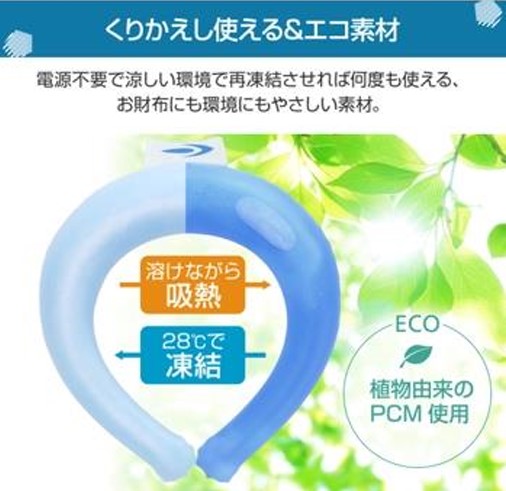 くりかえし使える&エコ素材

電源不要で涼しい環境で再凍結させれば何度も使える、お財布にも環境にもやさしい素材。

溶けながら
吸熱

28℃で
凍結

ECO
植物由来の
PCM 使用